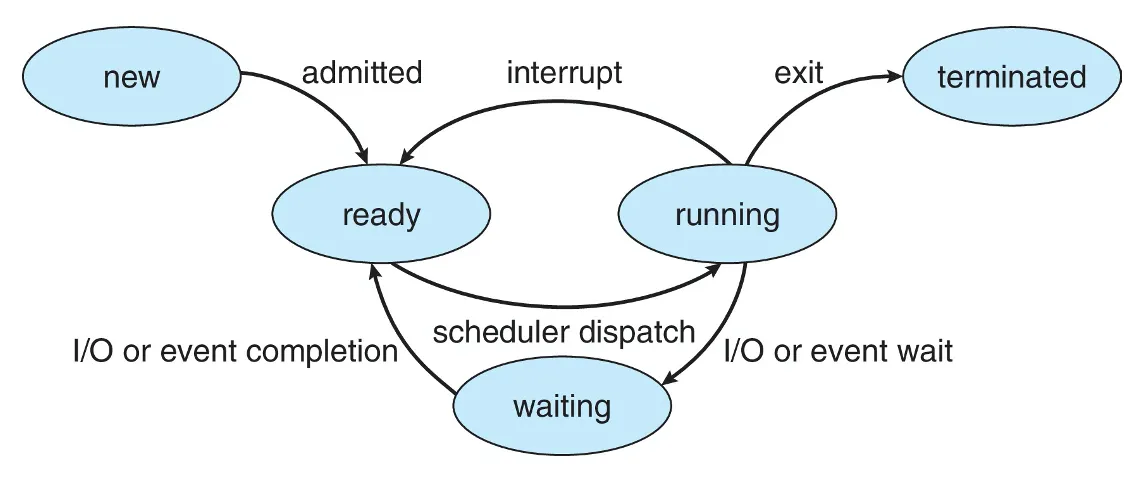 new
admitted
interrupt
exit
terminated
ready
running
I/O or event completion
scheduler dispatch
I/O or event wait
waiting